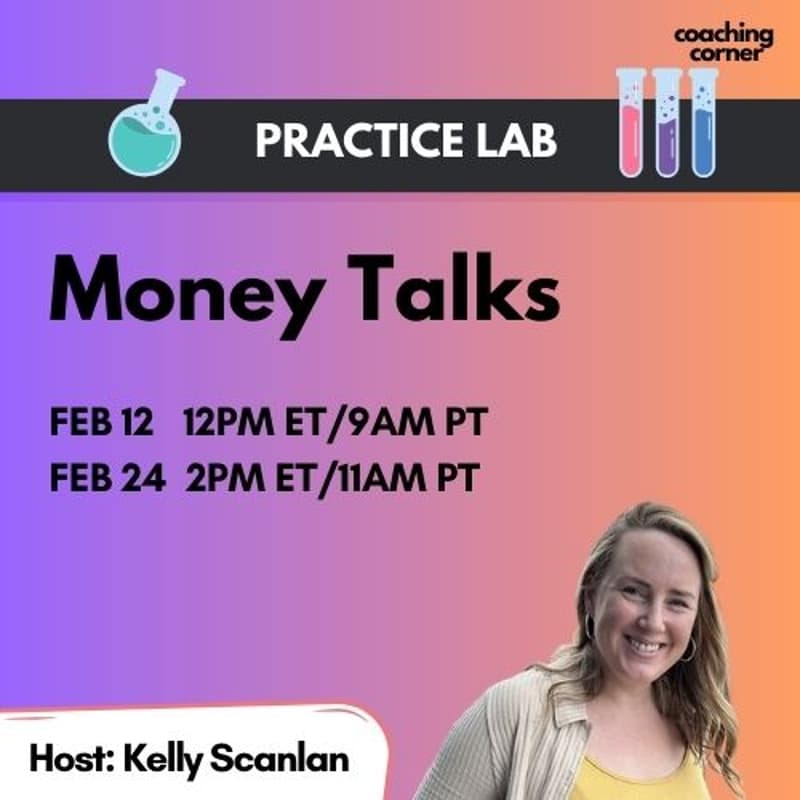 coaching corner

PRACTICE LAB

Money Talks

FEB 12 12PM ET/9AM PT
FEB 24 2PM ET/11AM PT

Host: Kelly Scanlan